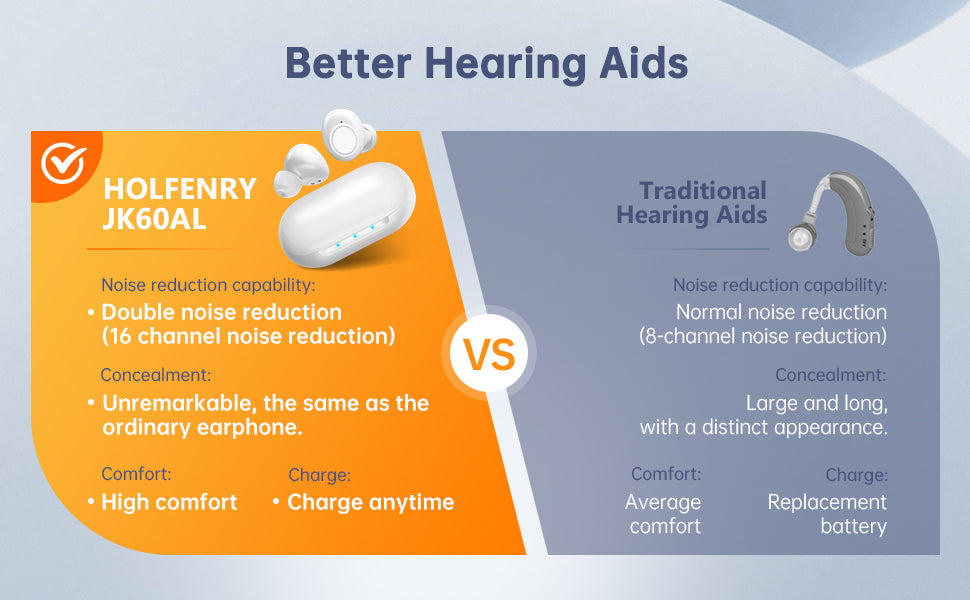 Better Hearing Aids

HOLFENRY JK60AL

Noise reduction capability:
• Double noise reduction (16 channel noise reduction)

Concealment:
• Unremarkable, the same as the ordinary earphone.

Comfort:
• High comfort

Charge:
• Charge anytime

VS

Traditional Hearing Aids

Noise reduction capability:
Normal noise reduction (8-channel noise reduction)

Concealment:
Large and long, with a distinct appearance.

Comfort:
Average comfort

Charge:
Replacement battery